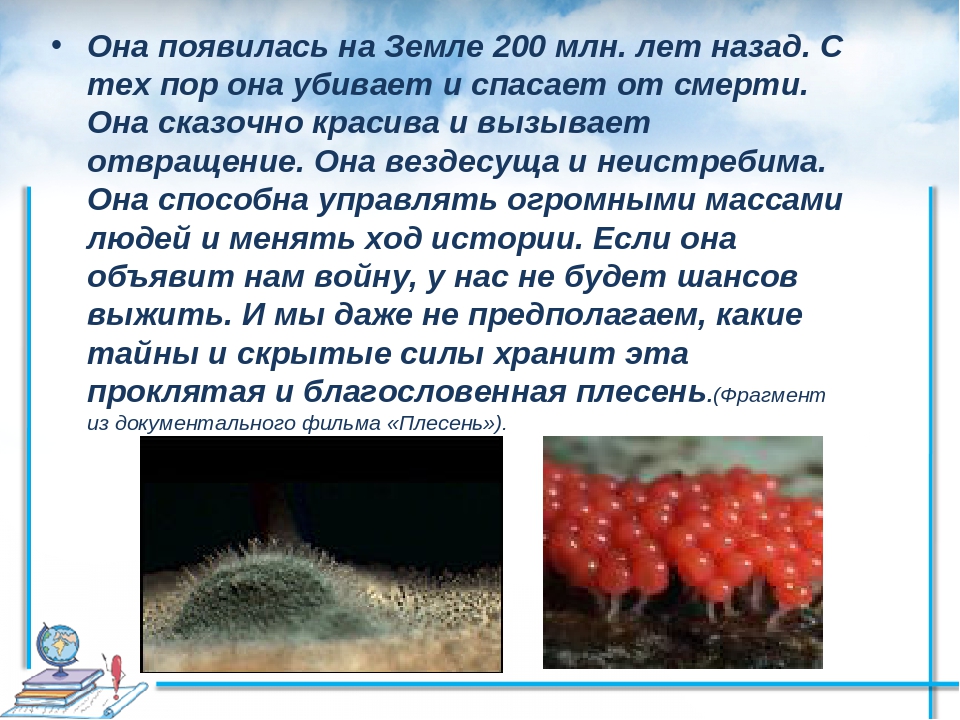 • Она появилась на Земле 200 млн. лет назад. С тех пор она убивает и спасает от смерти. Она сказочно красива и вызывает отвращение. Она вездесуща и неистребима. Она способна управлять огромными массами людей и менять ход истории. Если она объявит нам войну, у нас не будет шансов выжить. И мы даже не предполагаем, какие тайны и скрытые силы хранит эта проклятая и благословенная плесень.(Фрагмент из документального фильма «Плесень»).